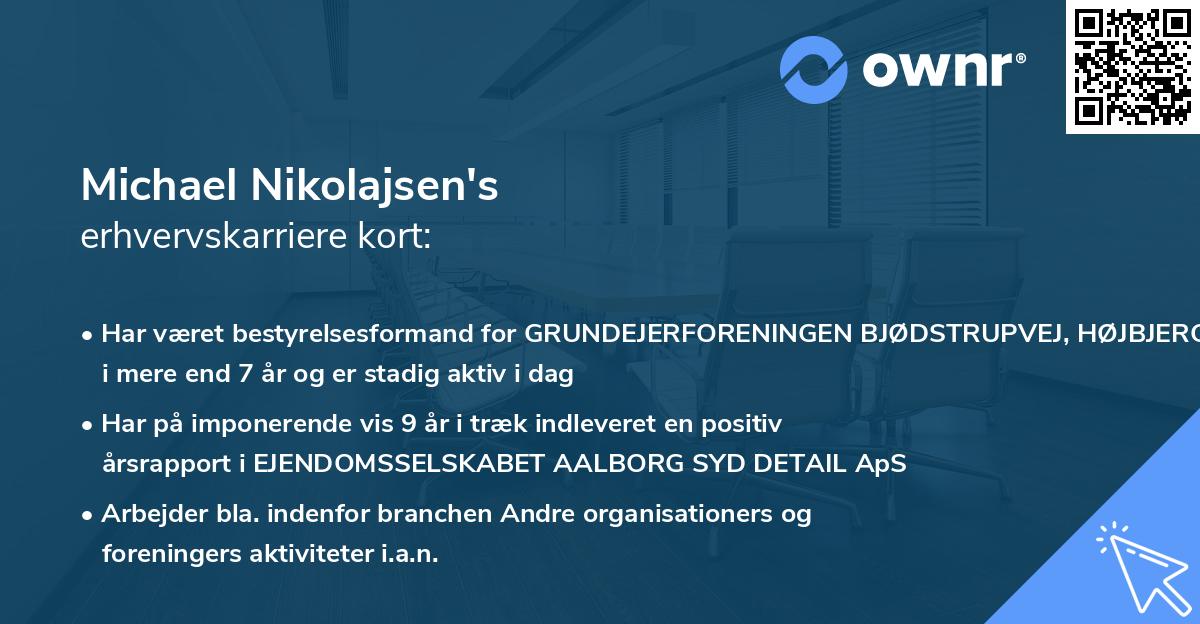 ownr®

Michael Nikolajsen's
erhvervskarriere kort:

• Har været bestyrelsesformand for GRUNDEJERFORENINGEN BJØDSTRUPVEJ, HØJBJERG i mere end 7 år og er stadig aktiv i dag

• Har på imponerende vis 9 år i træk indleveret en positiv årsrapport i EJENDOMSSELSKABET AALBORG SYD DETAIL ApS

• Arbejder bla. indenfor branchen Andre organisationers og foreningers aktiviteter i.a.n.